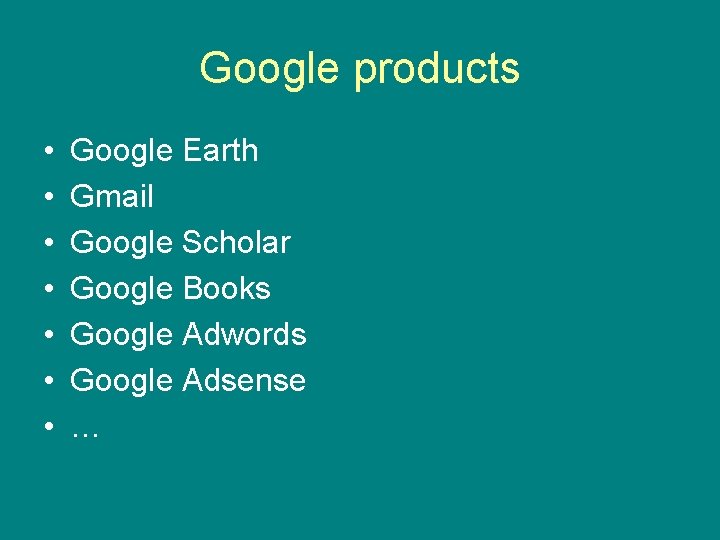 Google products

• Google Earth
• Gmail
• Google Scholar
• Google Books
• Google Adwords
• Google Adsense
• …